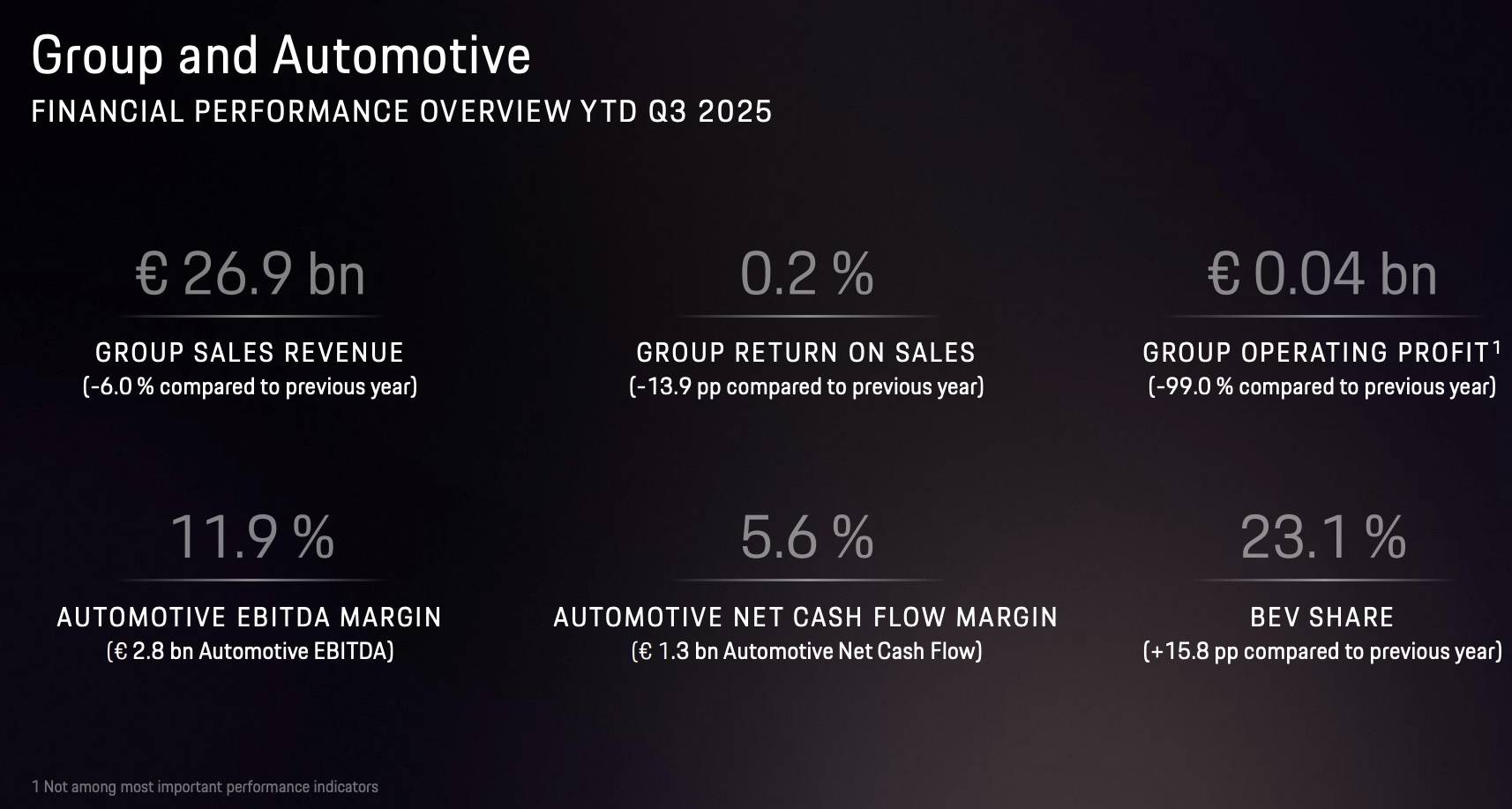 Group and Automotive
FINANCIAL PERFORMANCE OVERVIEW YTD Q3 2025

€ 26.9 bn
GROUP SALES REVENUE
(-6.0 % compared to previous year)

0.2 %
GROUP RETURN ON SALES
(-13.9 pp compared to previous year)

€ 0.04 bn
GROUP OPERATING PROFIT$^1$
(-99.0 % compared to previous year)

11.9 %
AUTOMOTIVE EBITDA MARGIN
(€ 2.8 bn Automotive EBITDA)

5.6 %
AUTOMOTIVE NET CASH FLOW MARGIN
(€ 1.3 bn Automotive Net Cash Flow)

23.1 %
BEV SHARE
(+15.8 pp compared to previous year)

1 Not among most important performance indicators